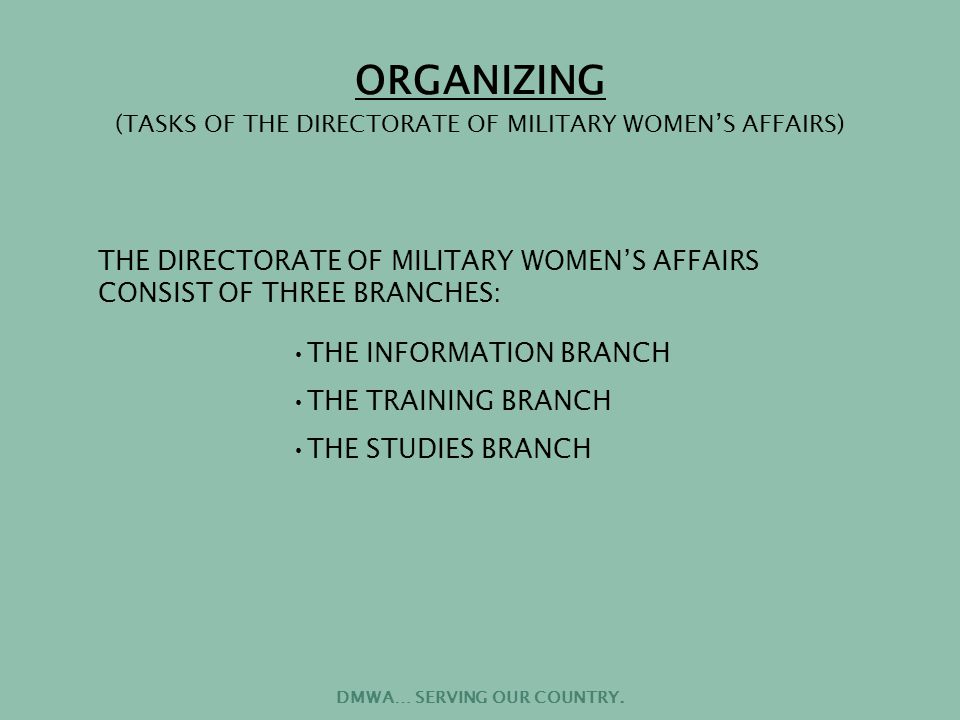 ORGANIZING
(TASKS OF THE DIRECTORATE OF MILITARY WOMEN'S AFFAIRS)

THE DIRECTORATE OF MILITARY WOMEN'S AFFAIRS CONSIST OF THREE BRANCHES:

• THE INFORMATION BRANCH
• THE TRAINING BRANCH
• THE STUDIES BRANCH

DMWA... SERVING OUR COUNTRY.